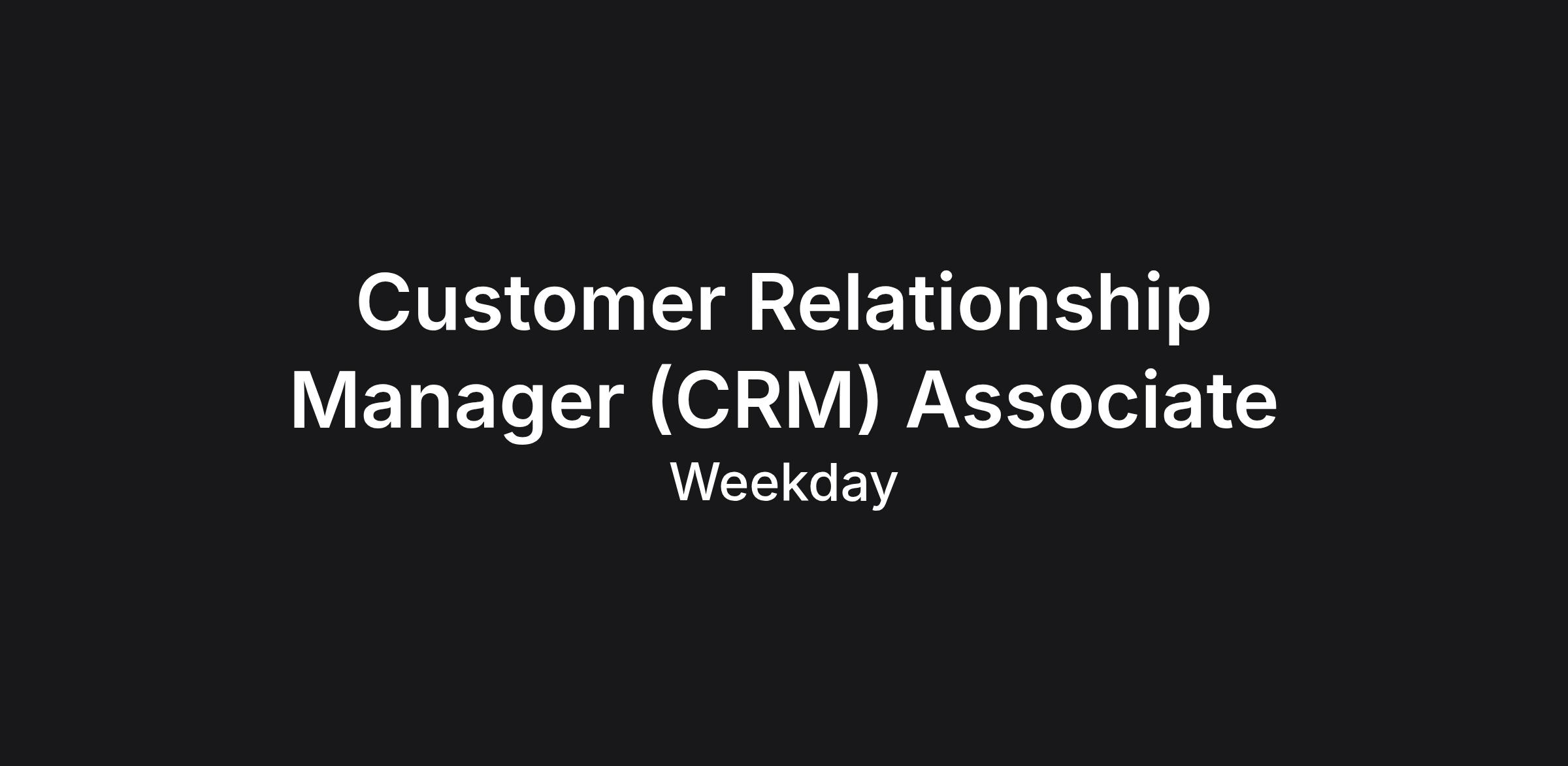 Customer Relationship Manager (CRM) Associate

Weekday